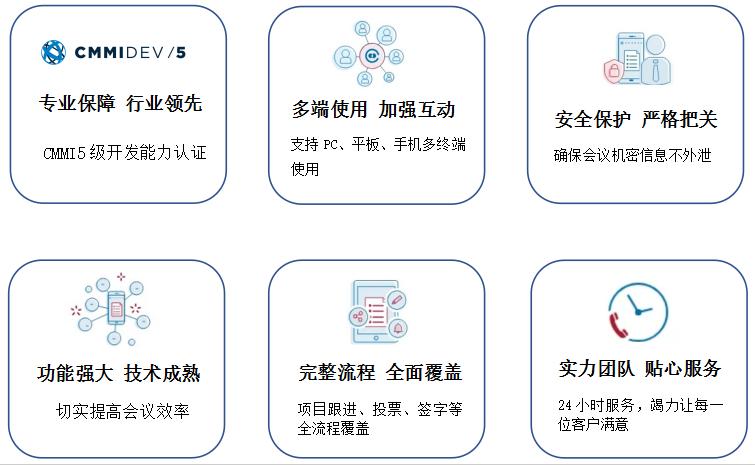 CMMIDEV/5

专业保障 行业领先

CMMI5级开发能力认证

多端使用 加强互动

支持PC、平板、手机多终端使用

安全保护 严格把关

确保会议机密信息不外泄

功能强大 技术成熟

切实提高会议效率

完整流程 全面覆盖

项目跟进、投票、签字等全流程覆盖

实力团队 贴心服务

24小时服务，竭力让每一位客户满意